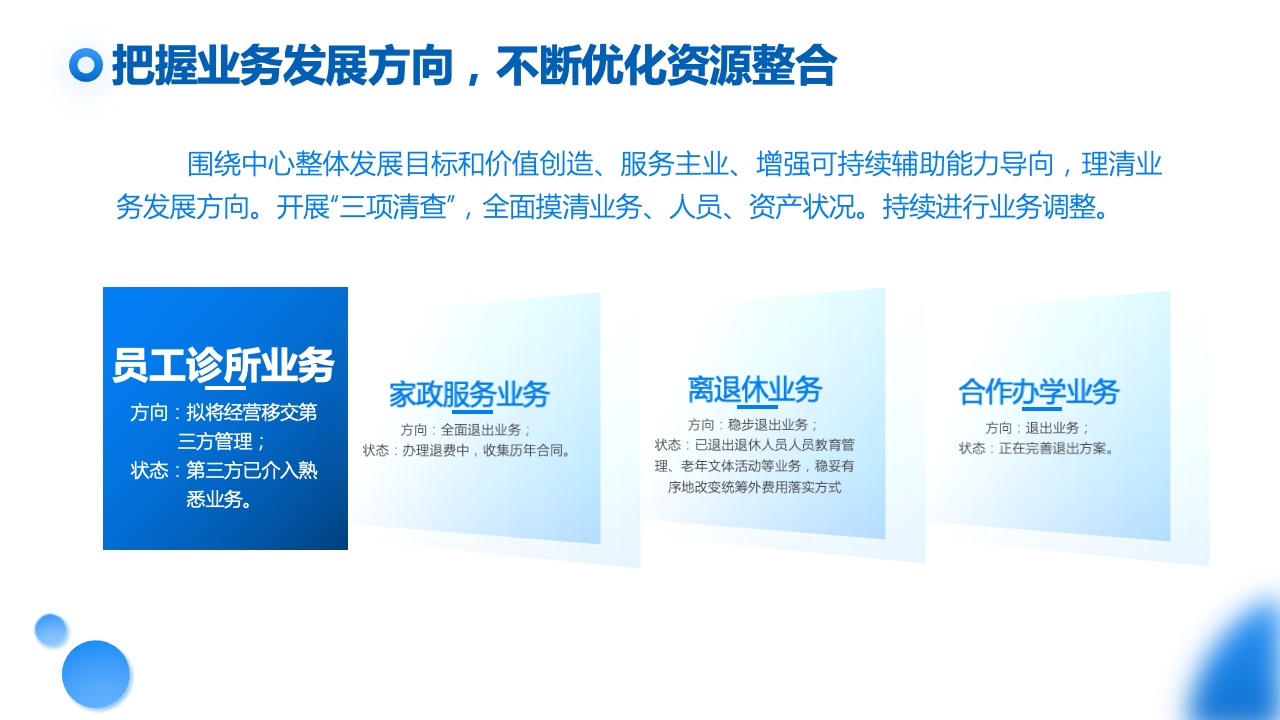 把握业务发展方向，不断优化资源整合

围绕中心整体发展目标和价值创造、服务主业、增强可持续辅助能力导向，理清业务发展方向。开展“三项清查”，全面摸清业务、人员、资产状况。持续进行业务调整。

员工诊所业务
方向：拟将经营移交第三方管理；
状态：第三方已介入熟悉业务。

家政服务业务
方向：全面退出业务；
状态：办理退费中，收集历年合同。

离退休业务
方向：稳步退出业务；
状态：已退出退休人员人员教育管理、老年文体活动等业务，稳妥有序地改变统筹外费用落实方式

合作办学业务
方向：退出业务；
状态：正在完善退出方案。